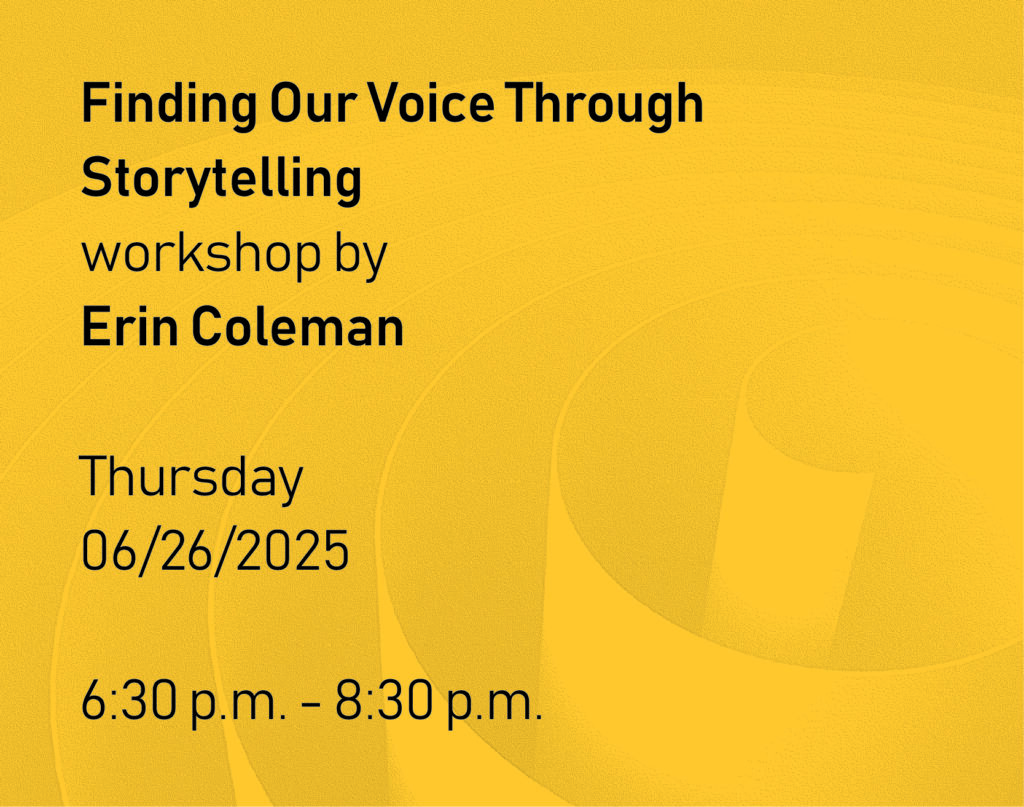 Finding Our Voice Through Storytelling
workshop by
Erin Coleman

Thursday
06/26/2025

6:30 p.m. – 8:30 p.m.